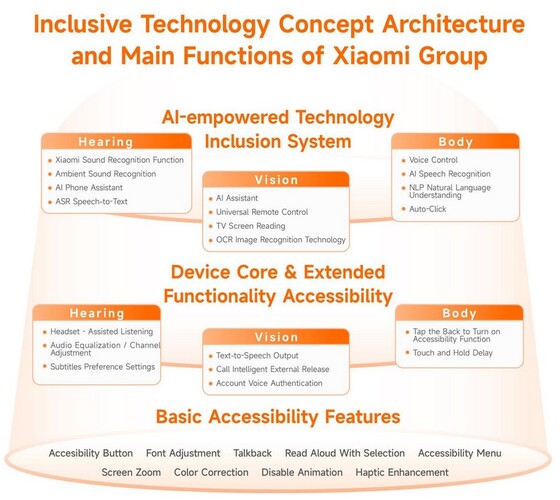 Inclusive Technology Concept Architecture and Main Functions of Xiaomi Group

AI-empowered Technology Inclusion System

Hearing
- Xiaomi Sound Recognition Function
- Ambient Sound Recognition
- AI Phone Assistant
- ASR Speech-to-Text

Vision
- AI Assistant
- Universal Remote Control
- TV Screen Reading
- OCR Image Recognition Technology

Body
- Voice Control
- AI Speech Recognition
- NLP Natural Language Understanding
- Auto-Click

Device Core & Extended Functionality Accessibility

Hearing
- Headset - Assisted Listening
- Audio Equalization / Channel Adjustment
- Subtitles Preference Settings

Vision
- Text-to-Speech Output
- Call Intelligent External Release
- Account Voice Authentication

Body
- Tap the Back to Turn on Accessibility Function
- Touch and Hold Delay

Basic Accessibility Features

Accesibility Button Font Adjustment Talkback Read Aloud With Selection Accessibility Menu
Screen Zoom Color Correction Disable Animation Haptic Enhancement